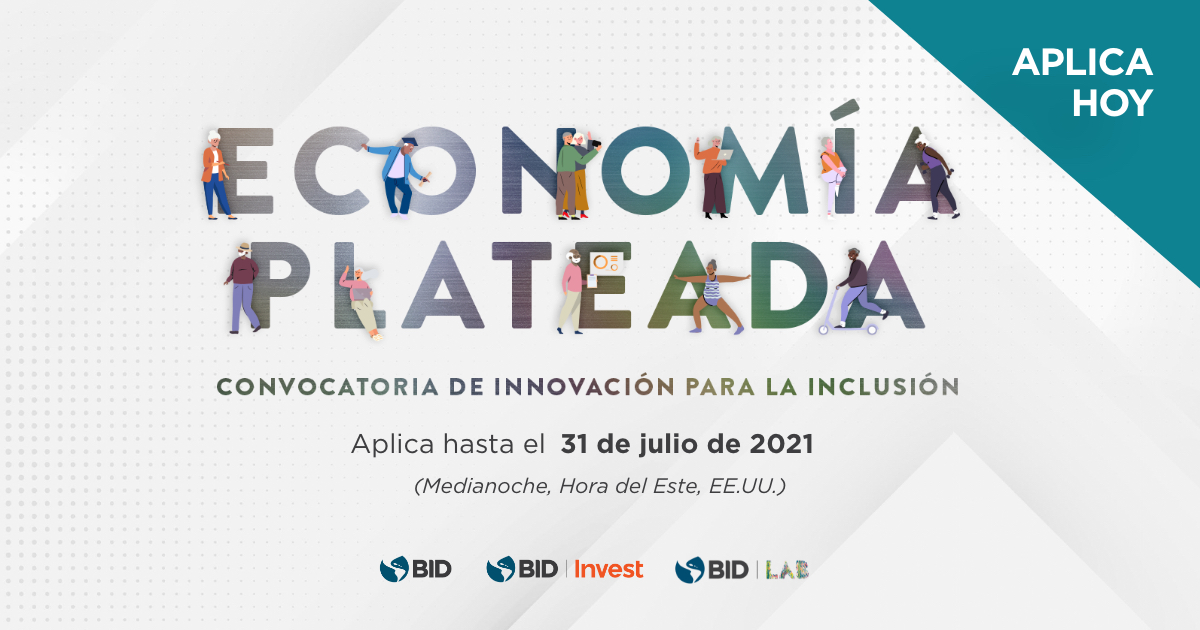 APLICA HOY

ECONOMÍA PLATEADA

CONVOCATORIA DE INNOVACIÓN PARA LA INCLUSIÓN

Aplica hasta el 31 de julio de 2021

(Medianoche, Hora del Este, EE.UU.)

BID BID | Invest BID | LAB